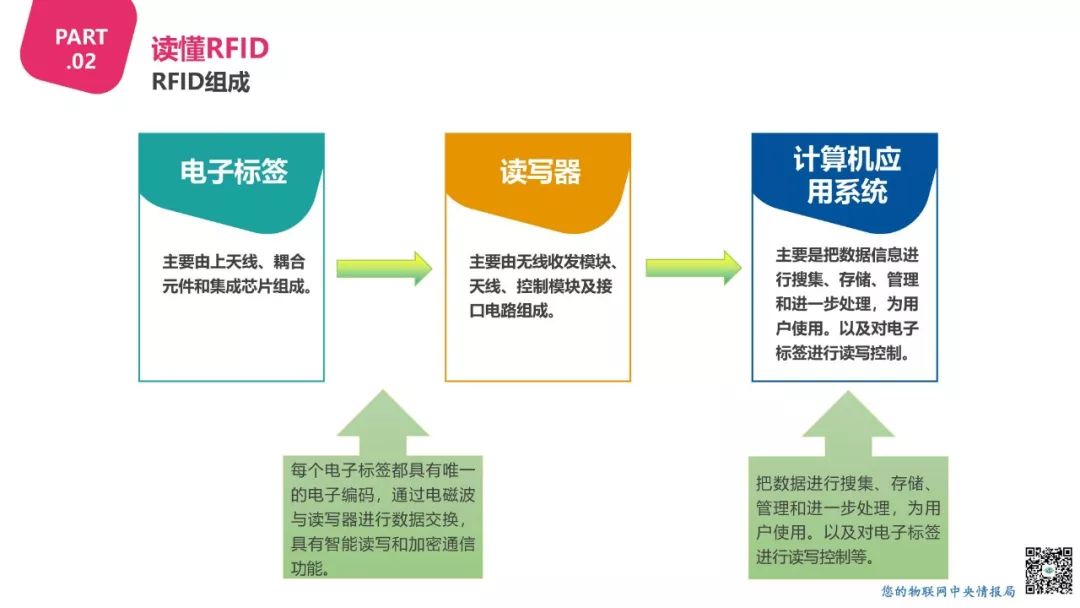 PART .02

读懂RFID

RFID组成

电子标签

主要由上天线、耦合元件和集成芯片组成。

读写器

主要由无线收发模块、天线、控制模块及接口电路组成。

计算机应用系统

主要是把数据信息进行搜集、存储、管理和进一步处理，为用户使用。以及对电子标签进行读写控制。

每个电子标签都具有唯一的电子编码，通过电磁波与读写器进行数据交换，具有智能读写和加密通信功能。

把数据进行搜集、存储、管理和进一步处理，为用户使用。以及对电子标签进行读写控制等。

您的物联网中央情报局